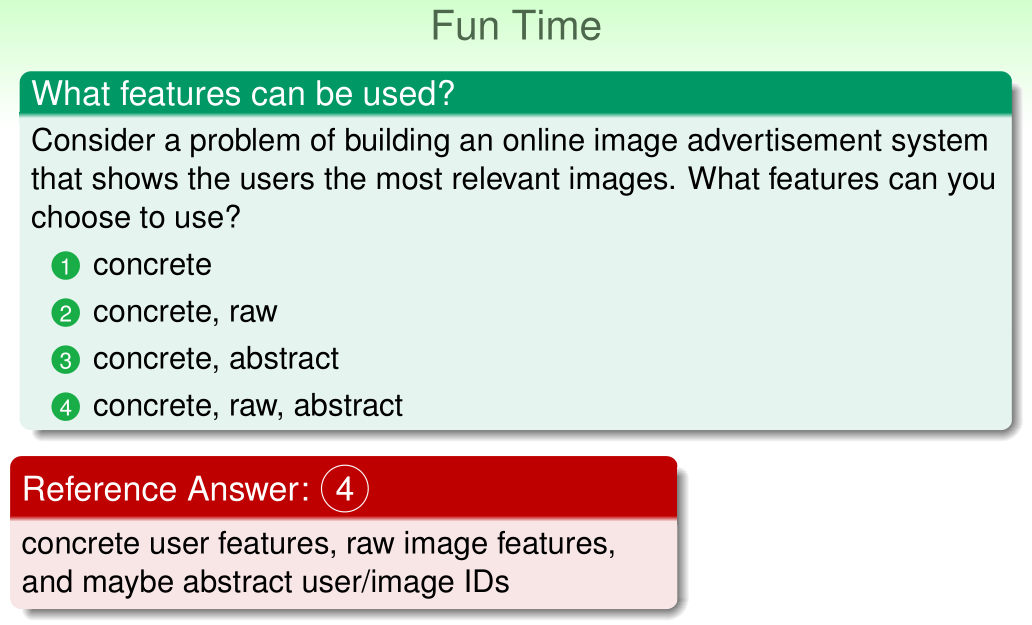 Fun Time

What features can be used?

Consider a problem of building an online image advertisement system that shows the users the most relevant images. What features can you choose to use?

1 concrete
2 concrete, raw
3 concrete, abstract
4 concrete, raw, abstract

Reference Answer: 4

concrete user features, raw image features, and maybe abstract user/image IDs